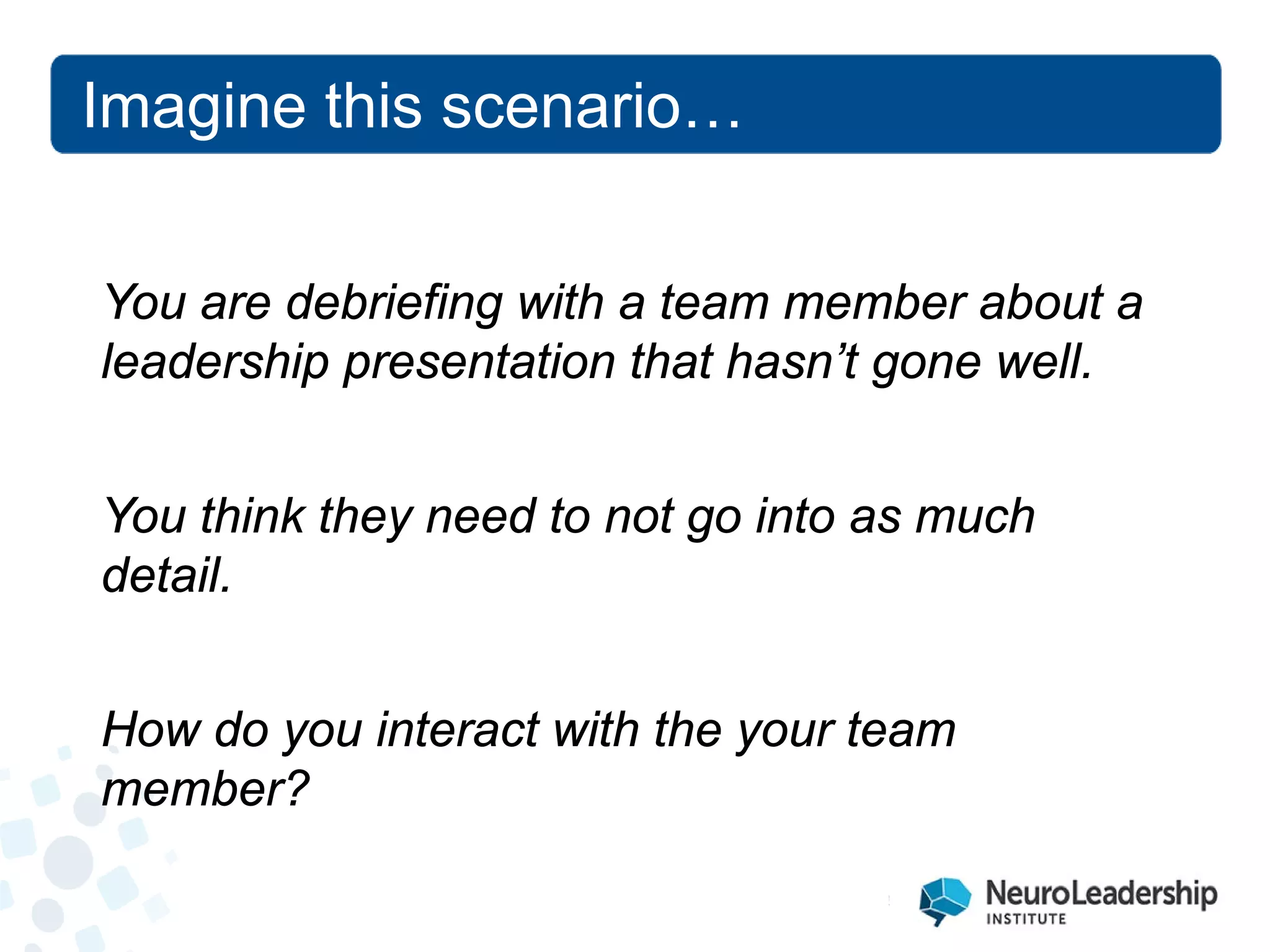 Imagine this scenario…

You are debriefing with a team member about a leadership presentation that hasn’t gone well.

You think they need to not go into as much detail.

How do you interact with the your team member?

NeuroLeadership INSTITUTE